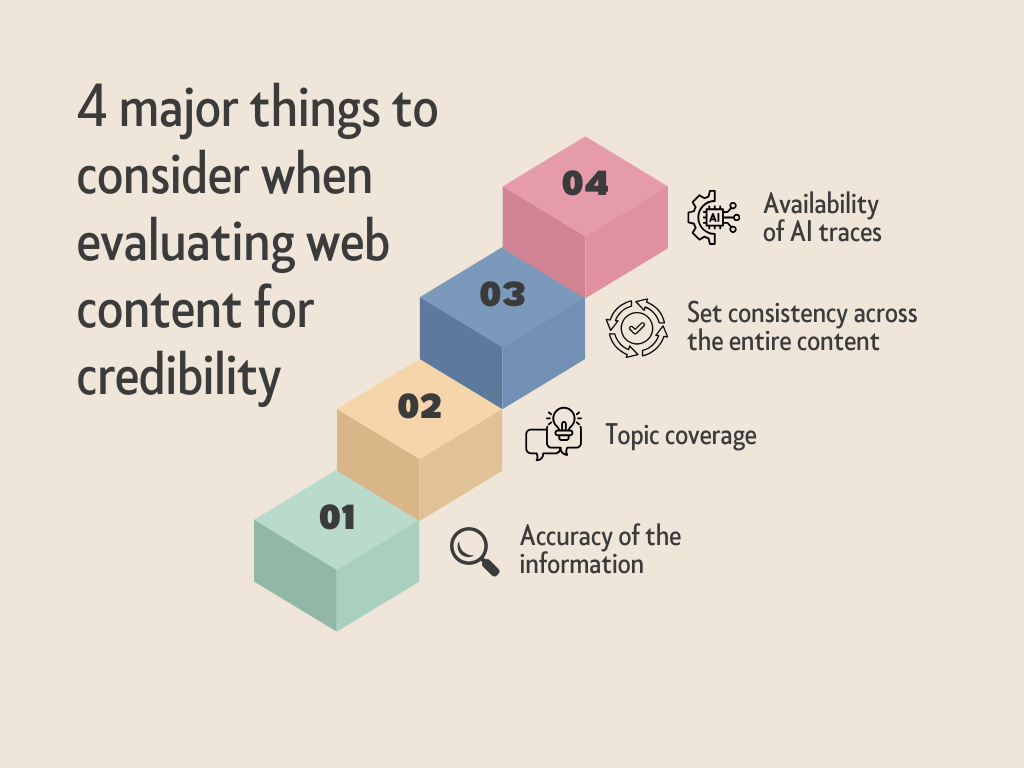 4 major things to consider when evaluating web content for credibility

04

AI

Availability of AI traces

03

Set consistency across the entire content

02

Topic coverage

01

Accuracy of the information